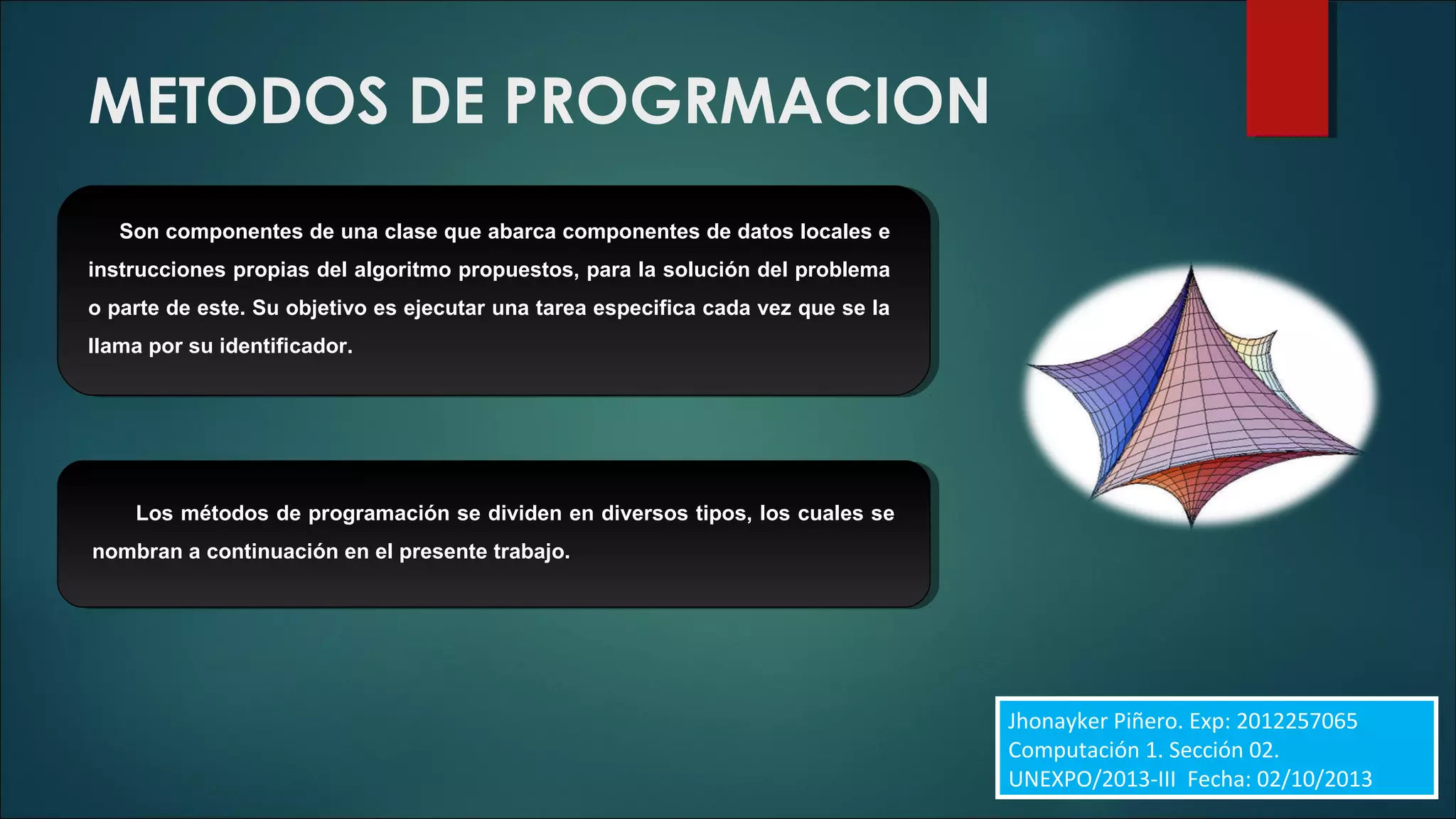 METODOS DE PROGRMACION

Son componentes de una clase que abarca componentes de datos locales e instrucciones propias del algoritmo propuestos, para la solución del problema o parte de este. Su objetivo es ejecutar una tarea especifica cada vez que se la llama por su identificador.

Los métodos de programación se dividen en diversos tipos, los cuales se nombran a continuación en el presente trabajo.

Jhonayker Piñero. Exp: 2012257065
Computación 1. Sección 02.
UNEXPO/2013-III Fecha: 02/10/2013